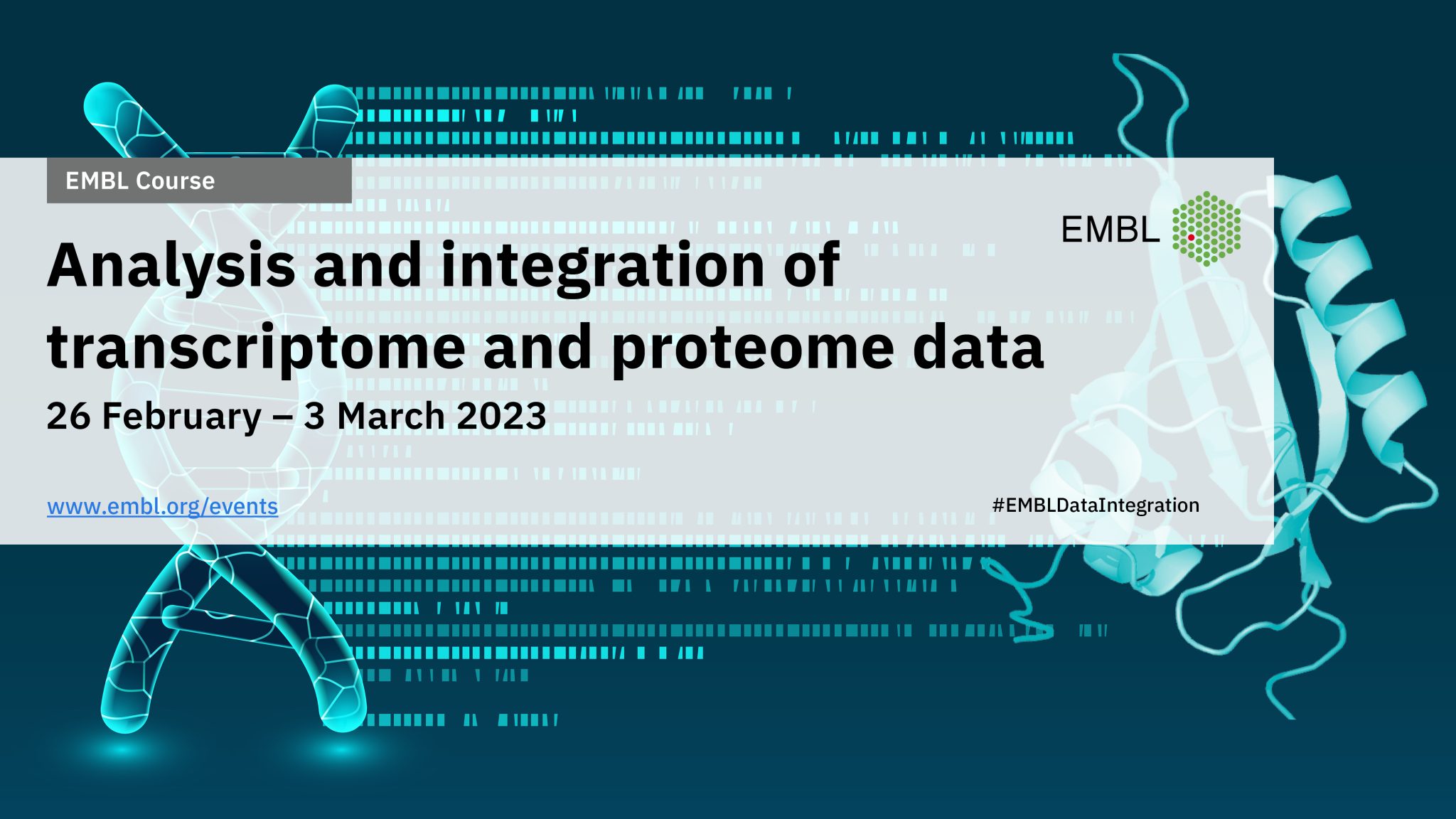 EMBL Course

EMBL

Analysis and integration of transcriptome and proteome data

26 February – 3 March 2023

www.embl.org/events

#EMBLDataIntegration